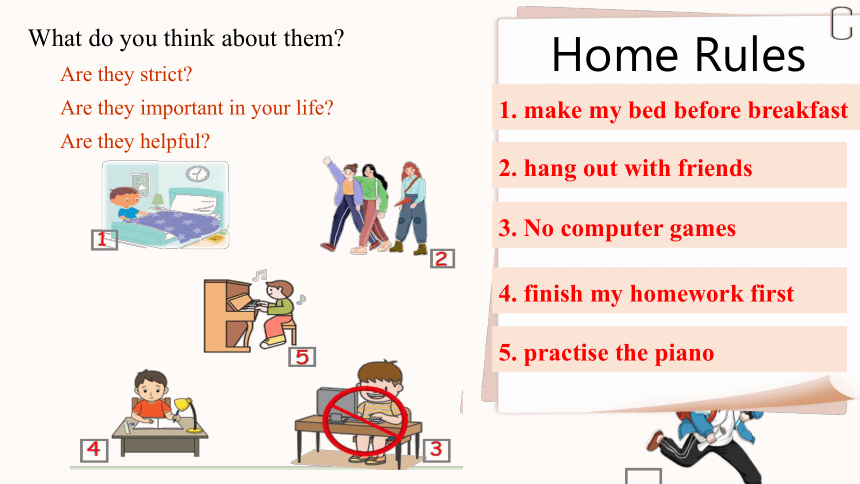 What do you think about them?

Are they strict?

Are they important in your life?

Are they helpful?

1

2

5

4

3

Home Rules

1. make my bed before breakfast

2. hang out with friends

3. No computer games

4. finish my homework first

5. practise the piano